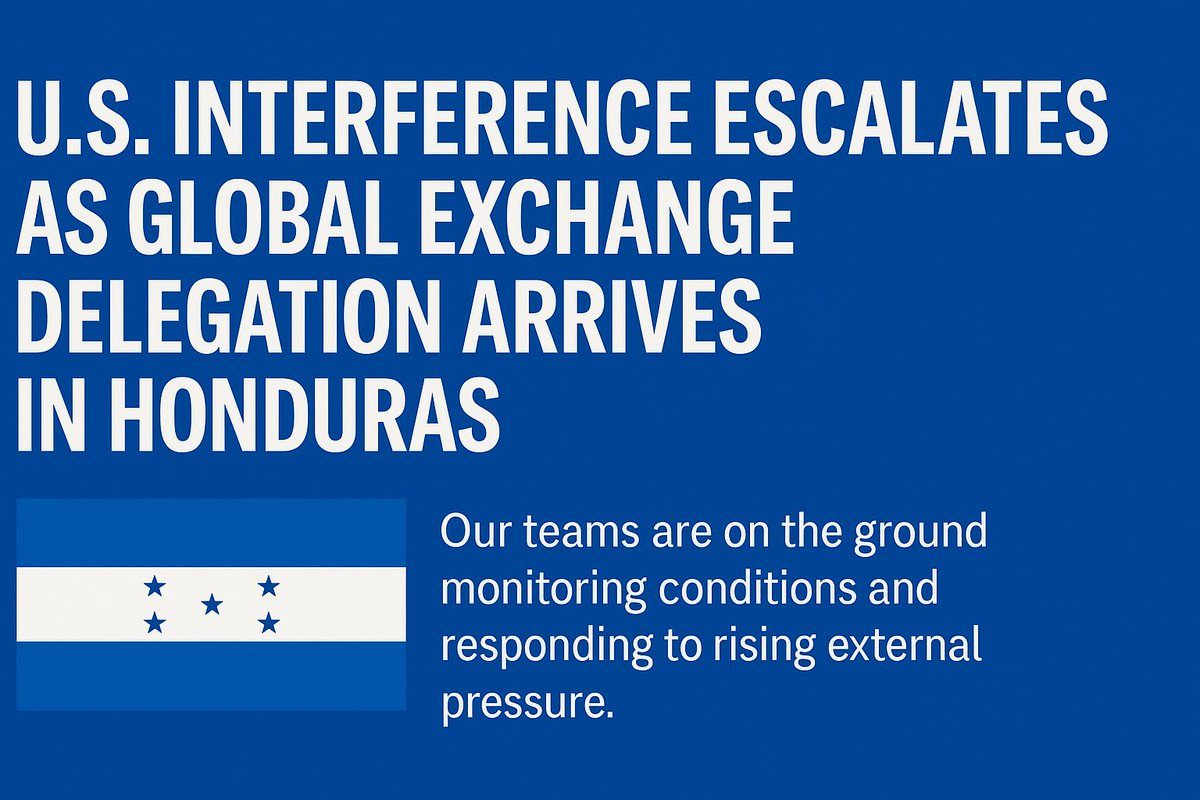 U.S. INTERFERENCE ESCALATES AS GLOBAL EXCHANGE DELEGATION ARRIVES IN HONDURAS

Our teams are on the ground monitoring conditions and responding to rising external pressure.